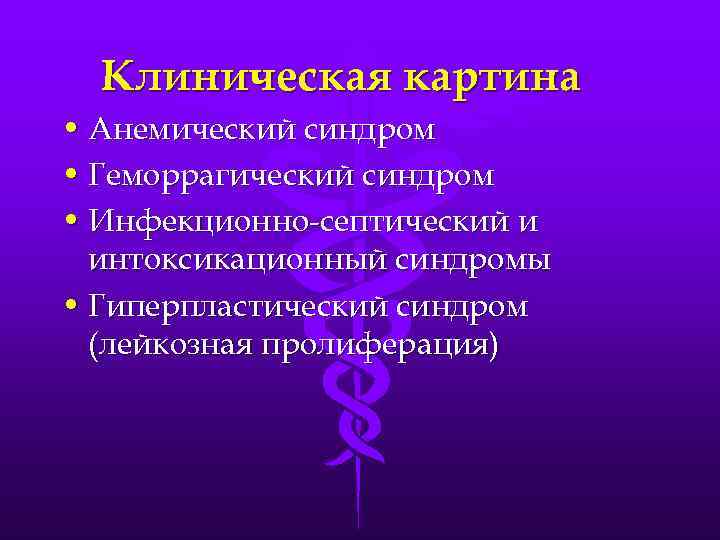 Клиническая картина

• Анемический синдром
• Геморрагический синдром
• Инфекционно-септический и интоксикационный синдромы
• Гиперпластический синдром (лейкозная пролиферация)